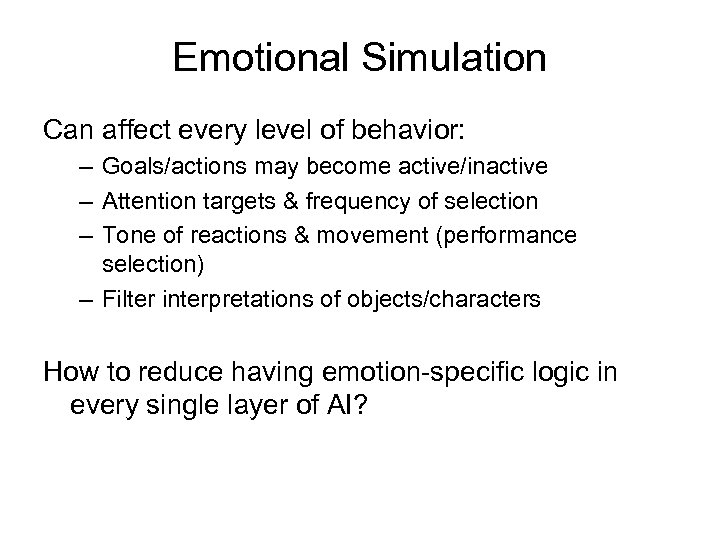 Emotional Simulation

Can affect every level of behavior:
– Goals/actions may become active/inactive
– Attention targets & frequency of selection
– Tone of reactions & movement (performance selection)
– Filter interpretations of objects/characters

How to reduce having emotion-specific logic in every single layer of AI?